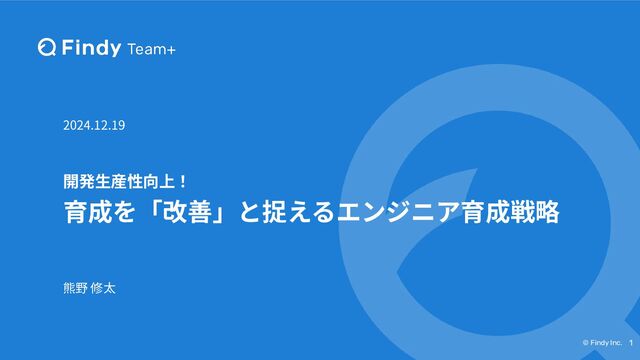 Findy Team+

2024.12.19

開発生産性向上！

育成を「改善」と捉えるエンジニア育成戦略

熊野 修太

© Findy Inc. 1